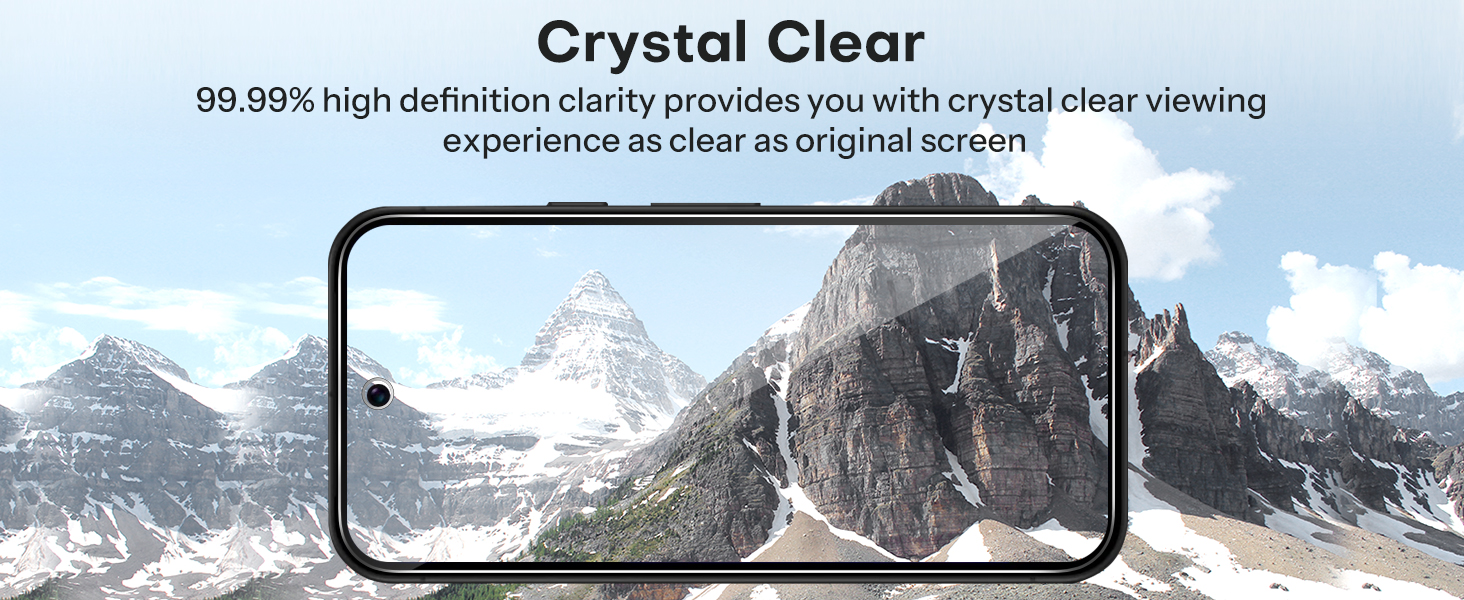 Crystal Clear

99.99% high definition clarity provides you with crystal clear viewing experience as clear as original screen